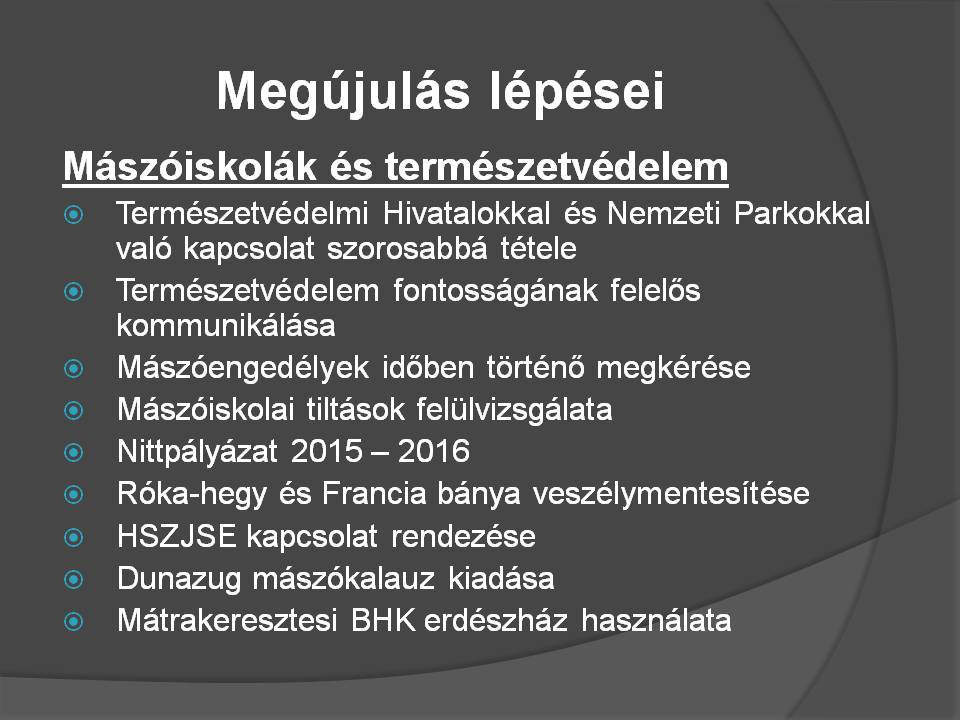 Megújulás lépései

Mászóiskolák és természetvédelem

Természetvédelmi Hivatalokkal és Nemzeti Parkokkal való kapcsolat szorosabbá tétele

Természetvédelem fontosságának felelős kommunikálása

Mászóengedélyek időben történő megkérése

Mászóiskolai tiltások felülvizsgálata

Nittpályázat 2015 – 2016

Róka-hegy és Francia bánya veszélymentesítése

HSZJSE kapcsolat rendezése

Dunazug mászókalauz kiadása

Mátrakeresztesi BHK erdészház használata